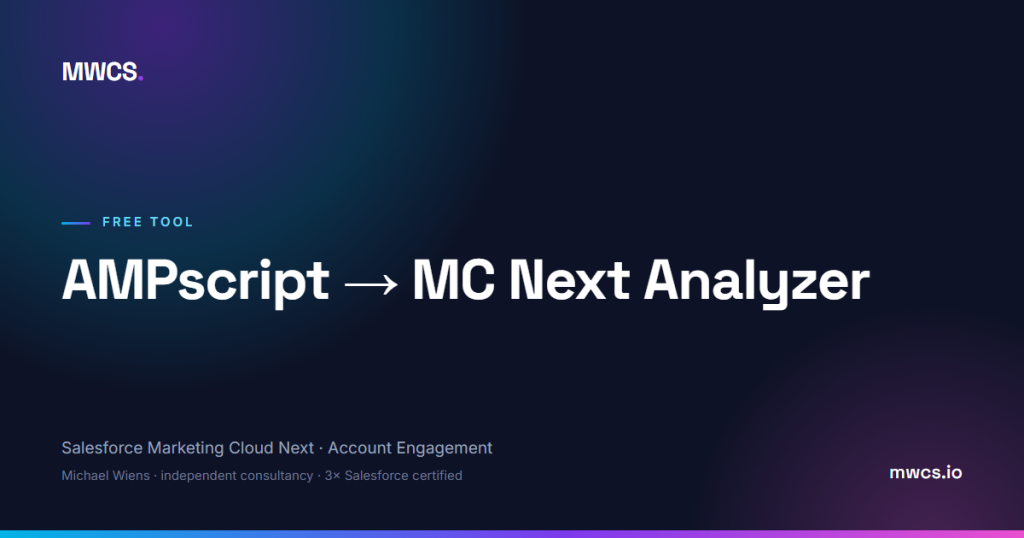 MWCS.

FREE TOOL

AMPscript → MC Next Analyzer

Salesforce Marketing Cloud Next · Account Engagement

Michael Wiens · independent consultancy · 3× Salesforce certified

mwcs.io